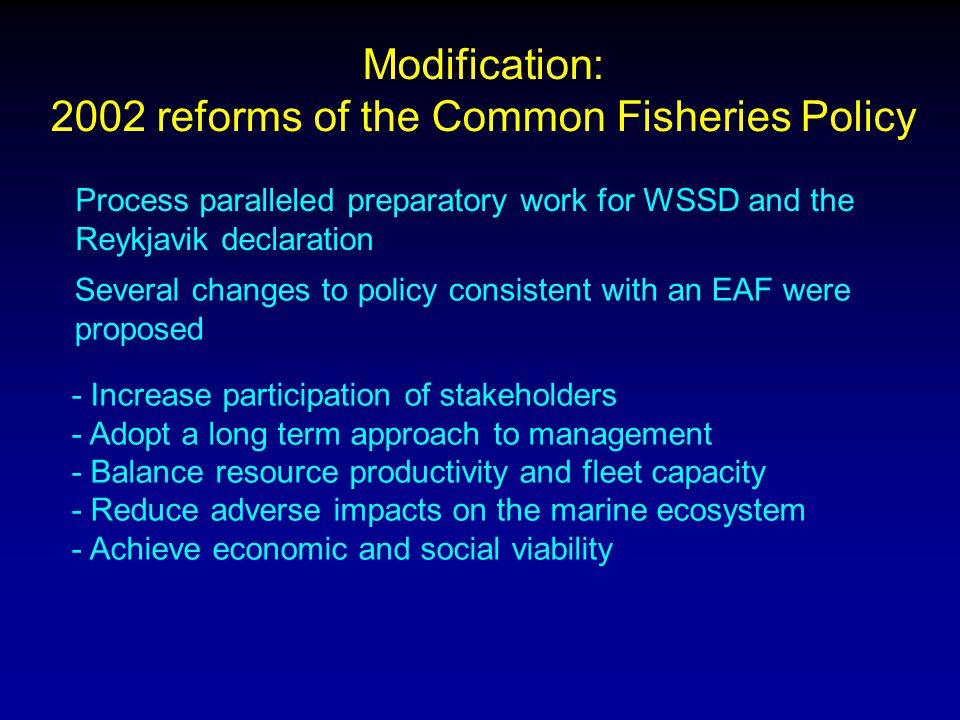 Modification:
2002 reforms of the Common Fisheries Policy

Process paralleled preparatory work for WSSD and the Reykjavik declaration

Several changes to policy consistent with an EAF were proposed

- Increase participation of stakeholders
- Adopt a long term approach to management
- Balance resource productivity and fleet capacity
- Reduce adverse impacts on the marine ecosystem
- Achieve economic and social viability